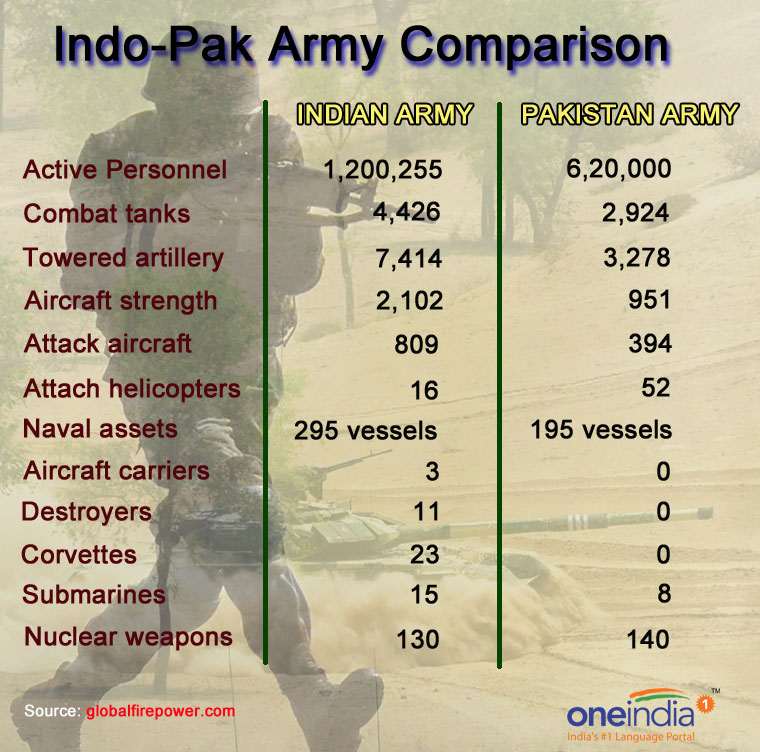 Indo-Pak Army Comparison

| | INDIAN ARMY | PAKISTAN ARMY |
|---|---|---|
| Active Personnel | 1,200,255 | 6,20,000 |
| Combat tanks | 4,426 | 2,924 |
| Towered artillery | 7,414 | 3,278 |
| Aircraft strength | 2,102 | 951 |
| Attack aircraft | 809 | 394 |
| Attach helicopters | 16 | 52 |
| Naval assets | 295 vessels | 195 vessels |
| Aircraft carriers | 3 | 0 |
| Destroyers | 11 | 0 |
| Corvettes | 23 | 0 |
| Submarines | 15 | 8 |
| Nuclear weapons | 130 | 140 |

Source: globalfirepower.com

oneindia 1 ™
India's #1 Language Portal